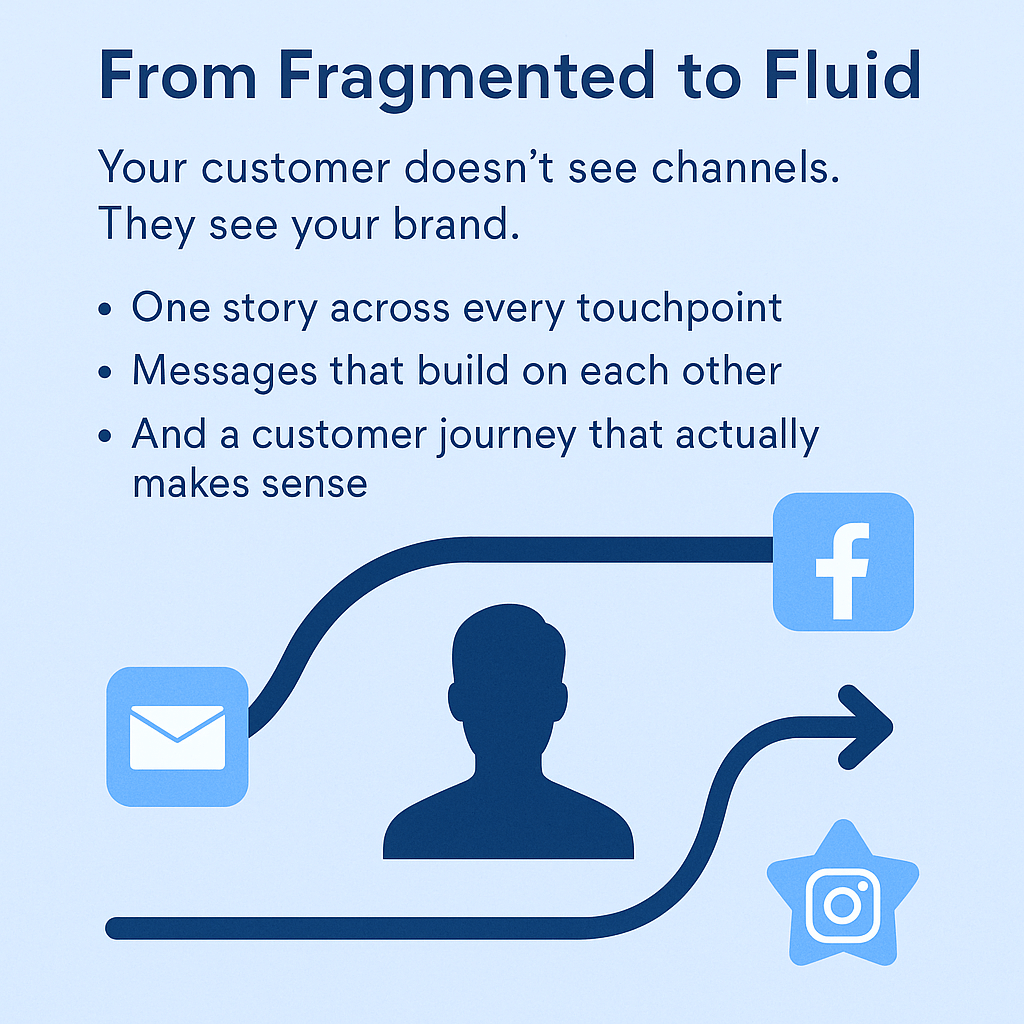 From Fragmented to Fluid

Your customer doesn’t see channels. They see your brand.

• One story across every touchpoint
• Messages that build on each other
• And a customer journey that actually makes sense

f